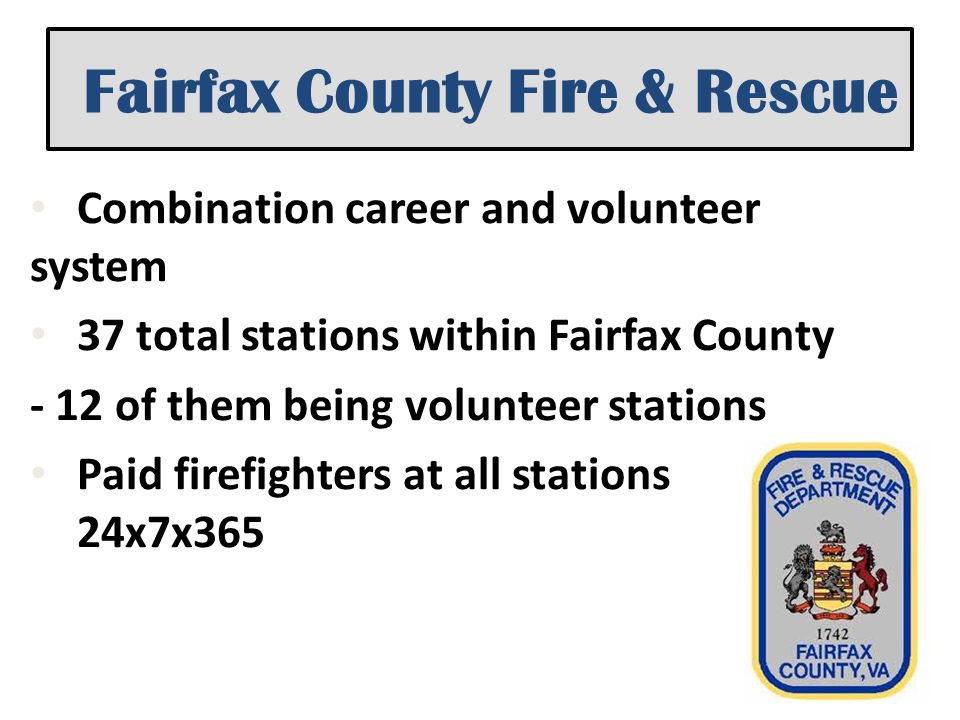 Fairfax County Fire & Rescue

• Combination career and volunteer system

• 37 total stations within Fairfax County

- 12 of them being volunteer stations

• Paid firefighters at all stations 24x7x365

FIRE & RESCUE DEPARTMENT
1742
FAIRFAX COUNTY, VA